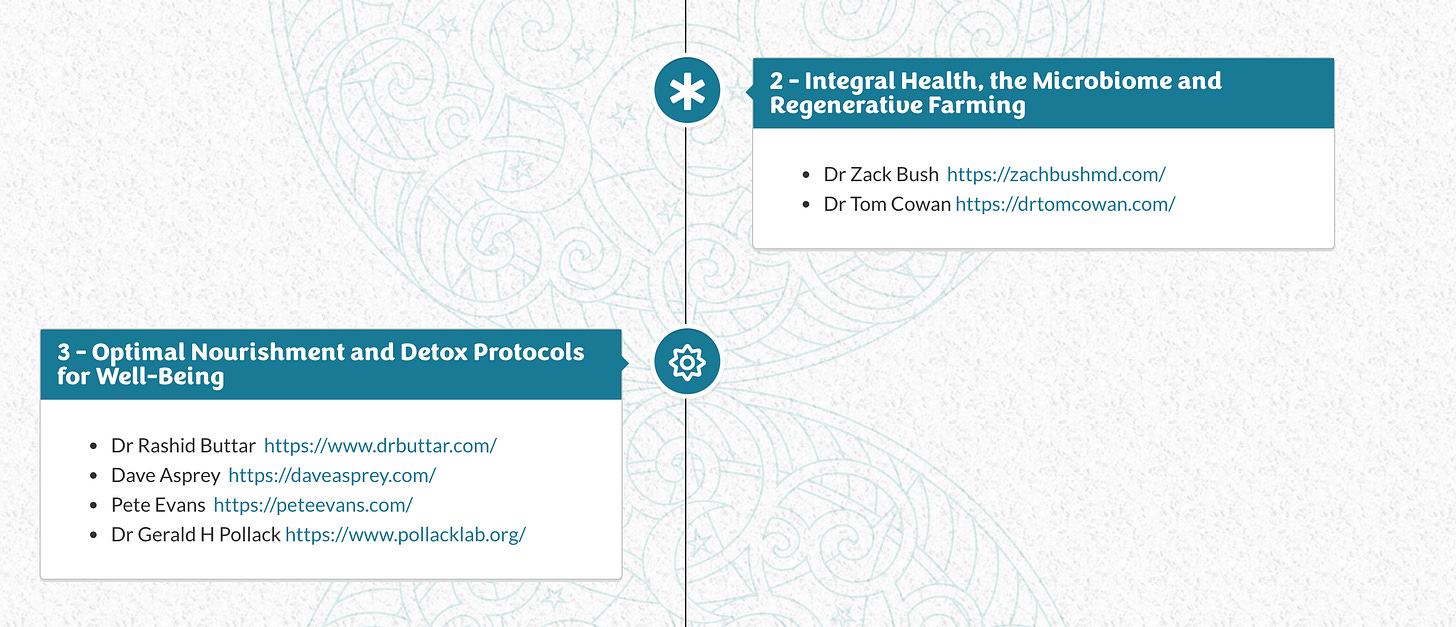 2 - Integral Health, the Microbiome and Regenerative Farming

- Dr Zack Bush https://zachbushmd.com/
- Dr Tom Cowan https://drtomcowan.com/

3 - Optimal Nourishment and Detox Protocols for Well-Being

- Dr Rashid Buttar https://www.drbuttar.com/
- Dave Asprey https://daveasprey.com/
- Pete Evans https://peteevans.com/
- Dr Gerald H Pollack https://www.pollacklab.org/